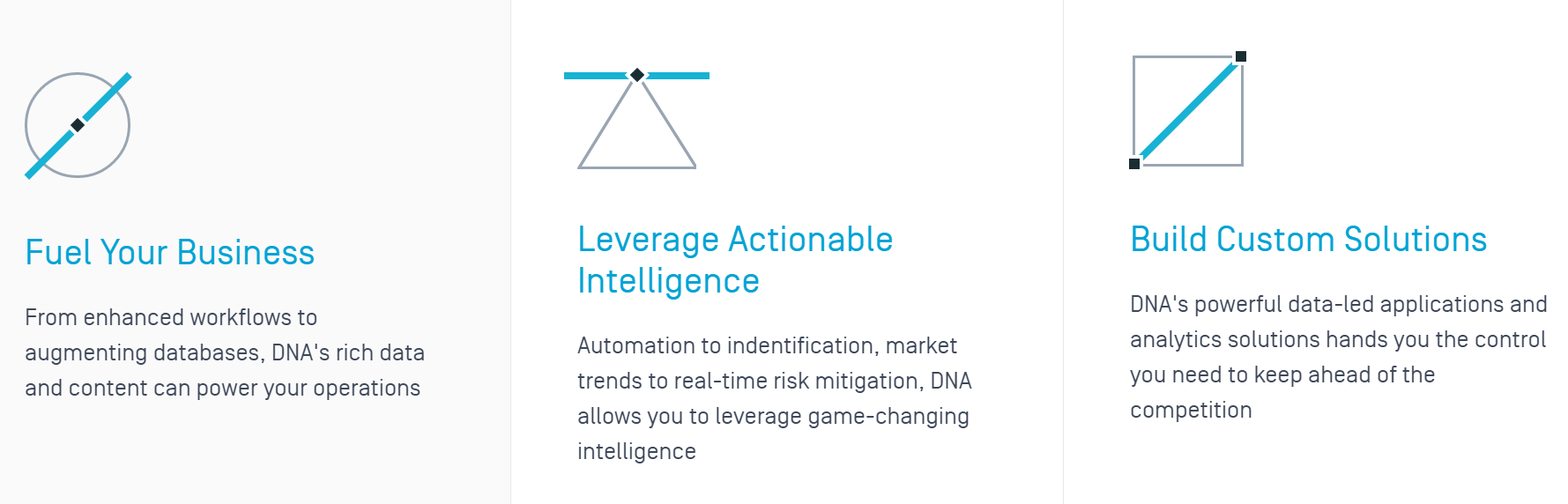 Fuel Your Business

From enhanced workflows to augmenting databases, DNA's rich data and content can power your operations

Leverage Actionable Intelligence

Automation to indentification, market trends to real-time risk mitigation, DNA allows you to leverage game-changing intelligence

Build Custom Solutions

DNA's powerful data-led applications and analytics solutions hands you the control you need to keep ahead of the competition